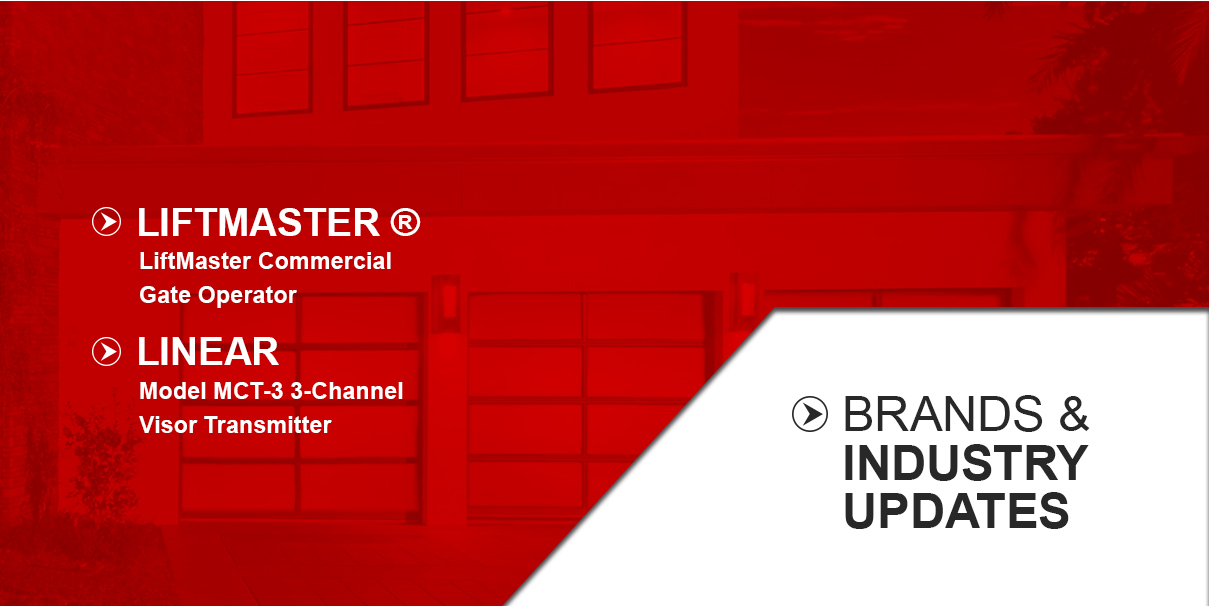 LIFTMASTER ®
LiftMaster Commercial Gate Operator

LINEAR
Model MCT-3 3-Channel Visor Transmitter

BRANDS & INDUSTRY UPDATES